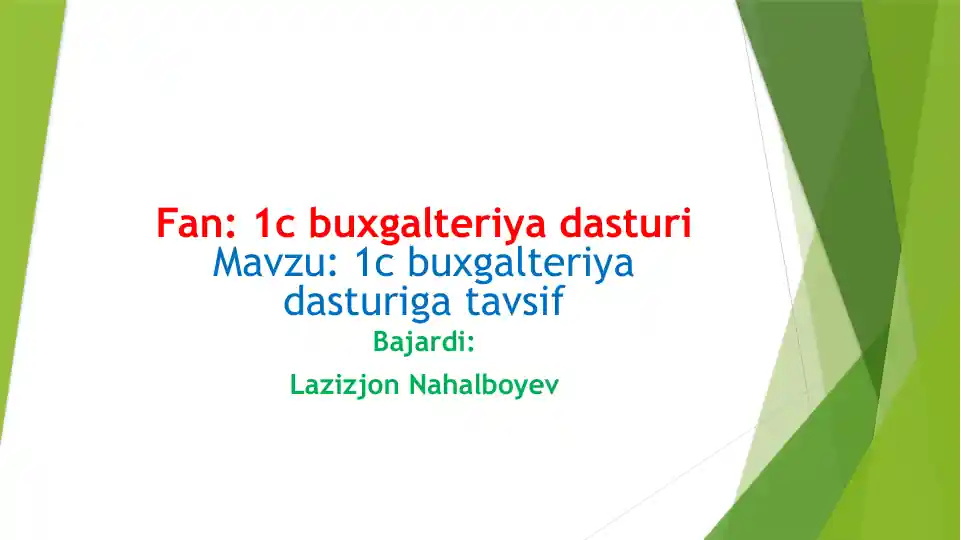 Fan: 1c buxgalteriya dasturi
Mavzu: 1c buxgalteriya dasturiga tavsif
Bajardi:
Lazizjon Nahalboyev